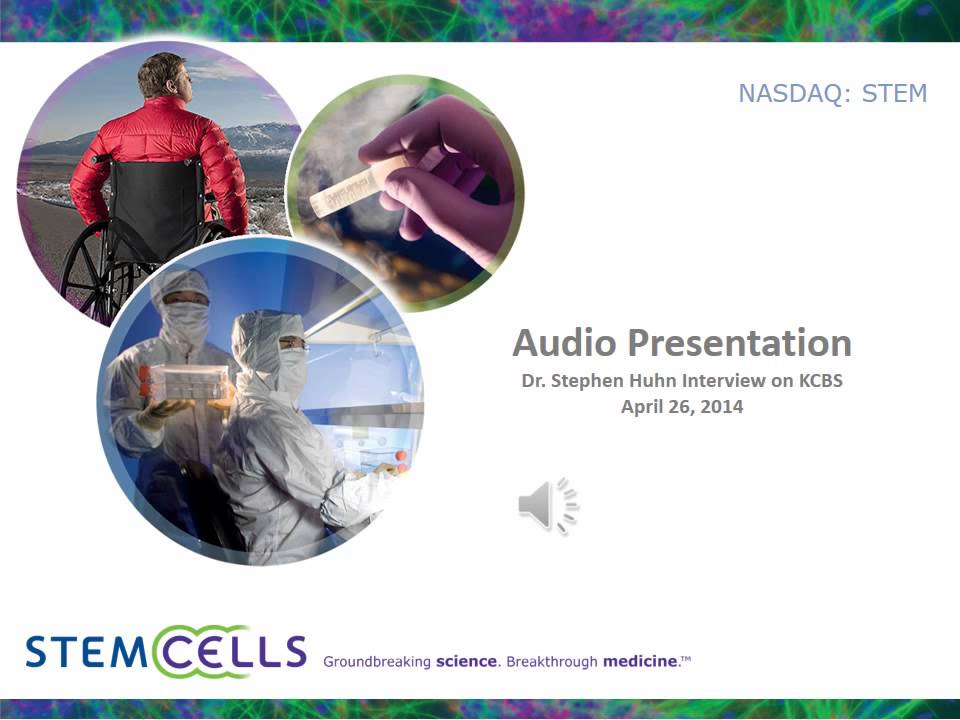 NASDAQ: STEM

Audio Presentation
Dr. Stephen Huhn Interview on KCBS
April 26, 2014

STEMCELLS Groundbreaking science. Breakthrough medicine.™